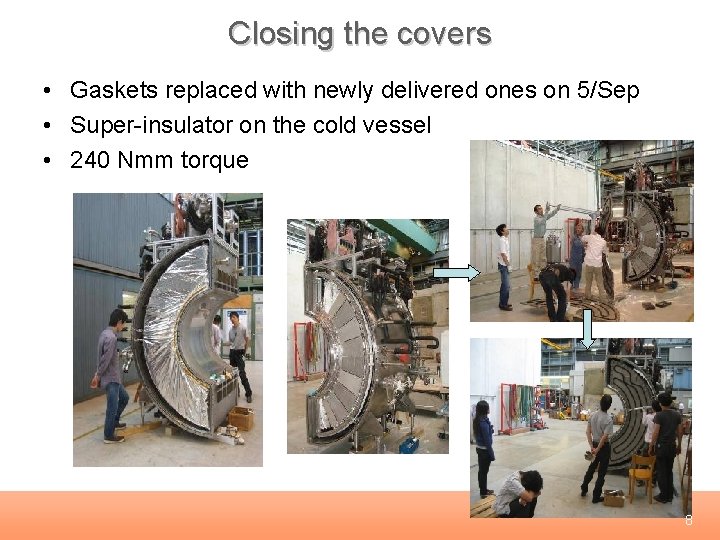 Closing the covers

• Gaskets replaced with newly delivered ones on 5/Sep
• Super-insulator on the cold vessel
• 240 Nmm torque

8